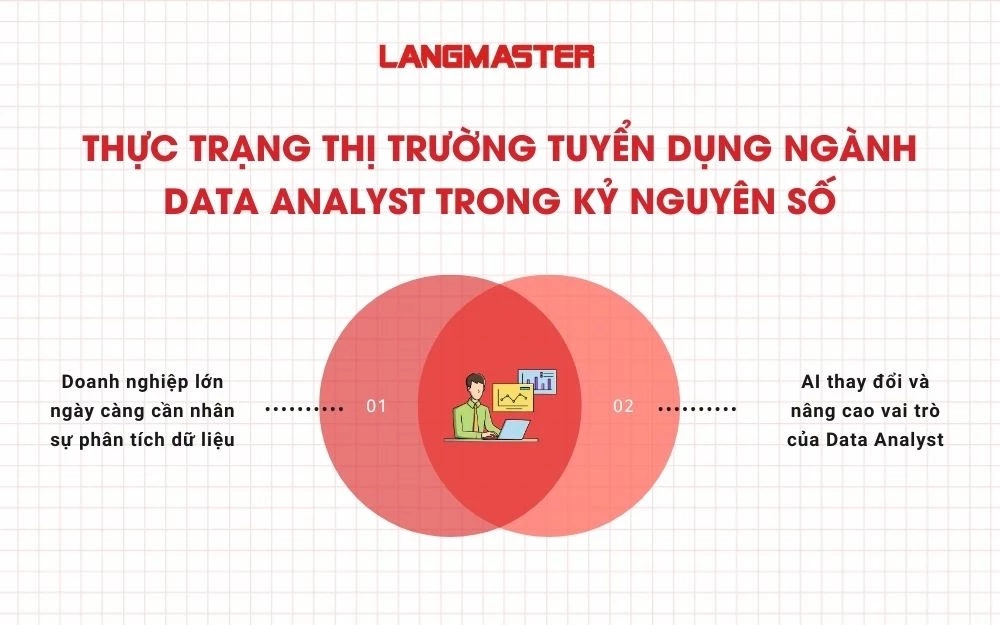 LANGMASTER

THỰC TRẠNG THỊ TRƯỜNG TUYỂN DỤNG NGÀNH DATA ANALYST TRONG KỶ NGUYÊN SỐ

Doanh nghiệp lớn ngày càng cần nhân sự phân tích dữ liệu

01

02

AI thay đổi và nâng cao vai trò của Data Analyst